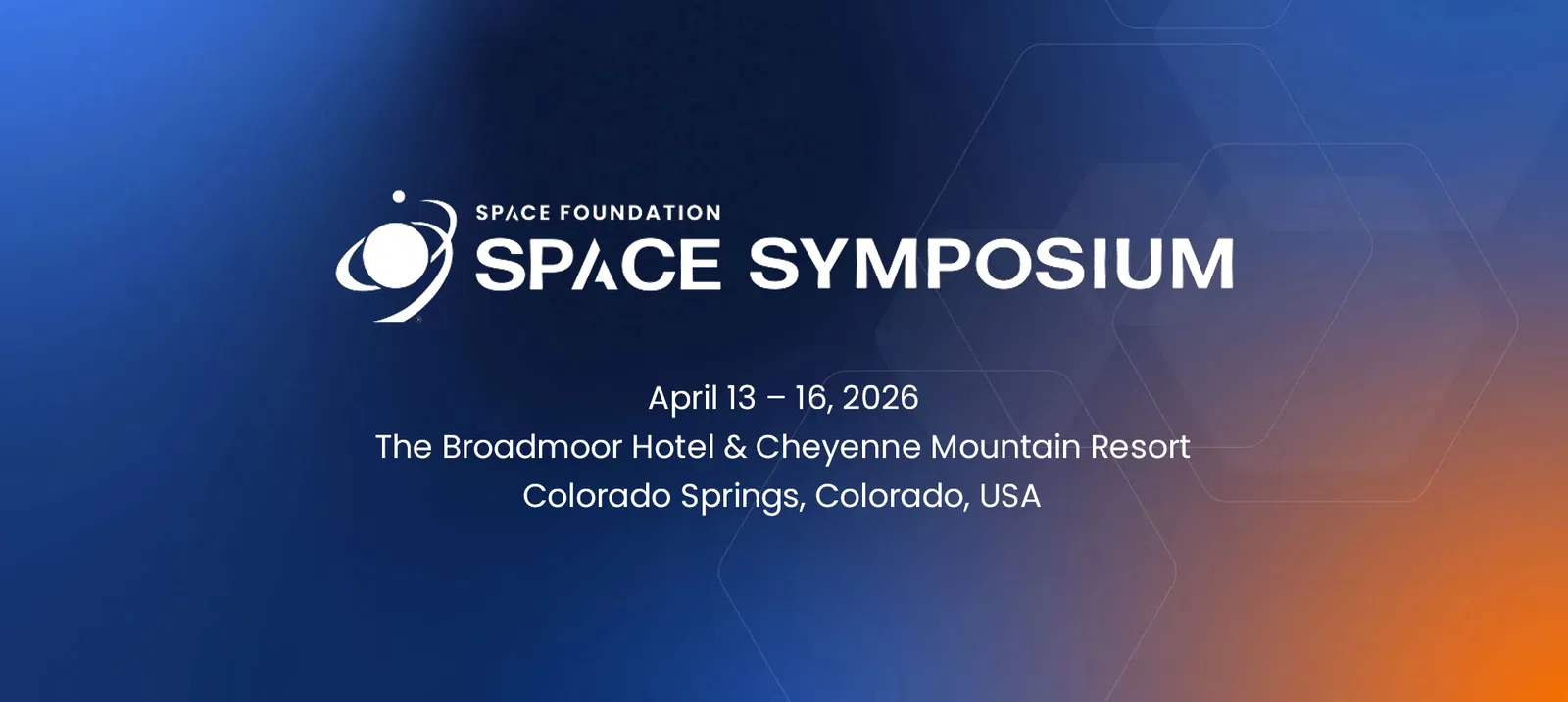 SPACE FOUNDATION
SPACE SYMPOSIUM

April 13 – 16, 2026
The Broadmoor Hotel & Cheyenne Mountain Resort
Colorado Springs, Colorado, USA